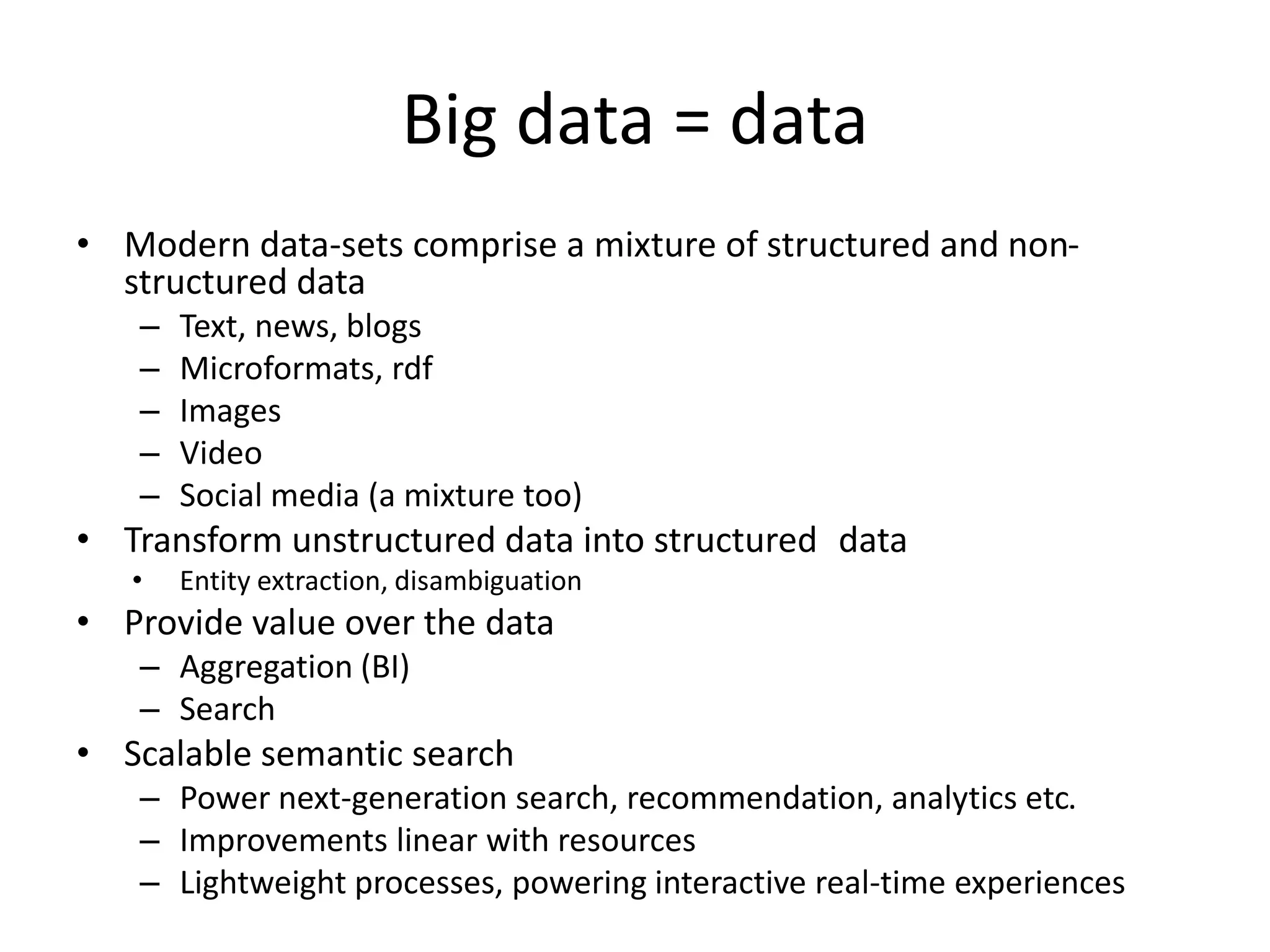 Big data = data

• Modern data-sets comprise a mixture of structured and non-structured data
  – Text, news, blogs
  – Microformats, rdf
  – Images
  – Video
  – Social media (a mixture too)
• Transform unstructured data into structured data
  • Entity extraction, disambiguation
• Provide value over the data
  – Aggregation (BI)
  – Search
• Scalable semantic search
  – Power next-generation search, recommendation, analytics etc.
  – Improvements linear with resources
  – Lightweight processes, powering interactive real-time experiences